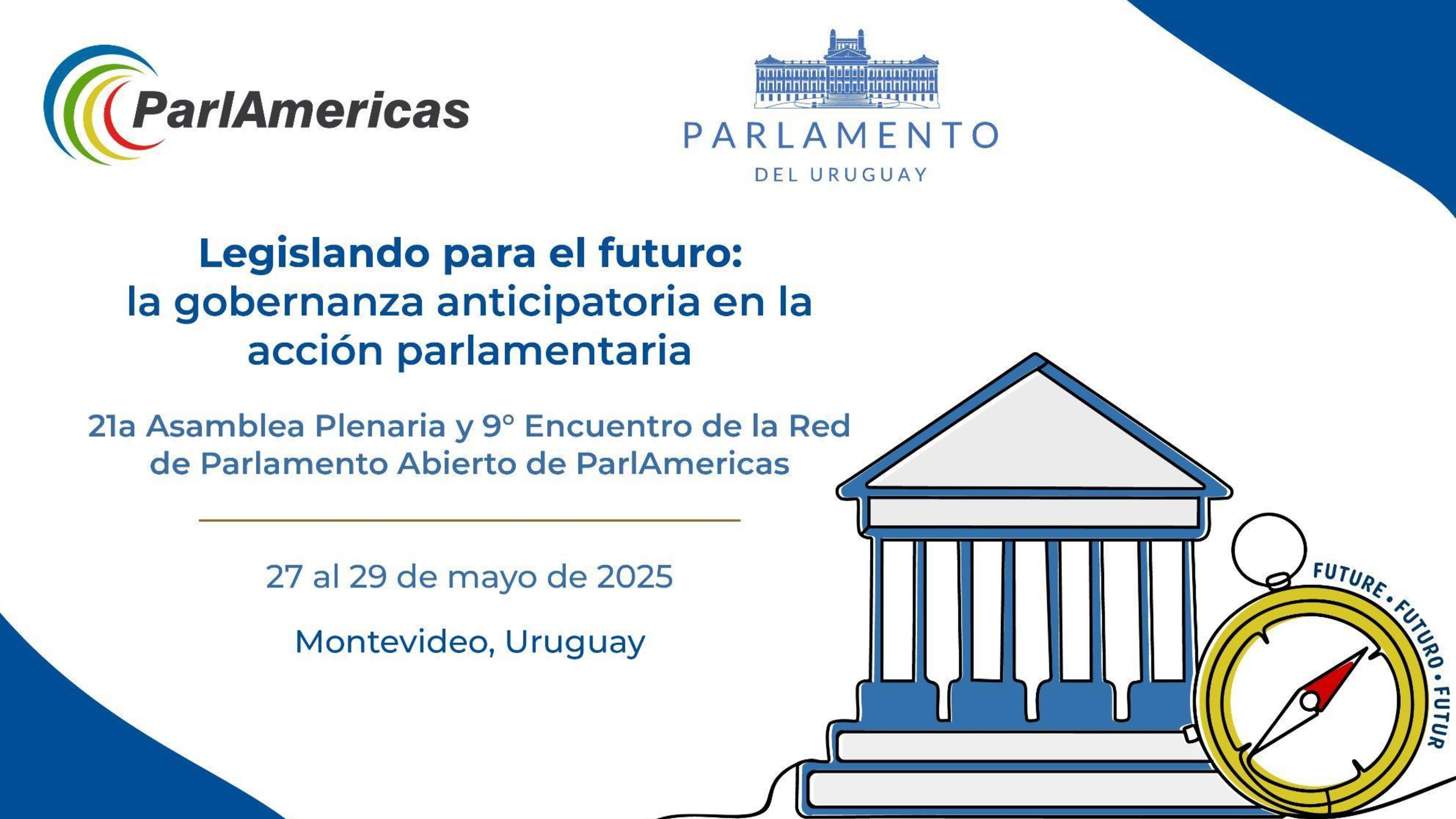 ParlAmericas

PARLAMENTO
DEL URUGUAY

Legislando para el futuro: la gobernanza anticipatoria en la acción parlamentaria

21a Asamblea Plenaria y 9° Encuentro de la Red de Parlamento Abierto de ParlAmericas

27 al 29 de mayo de 2025

Montevideo, Uruguay

FUTURE • FUTURO • FUTUR